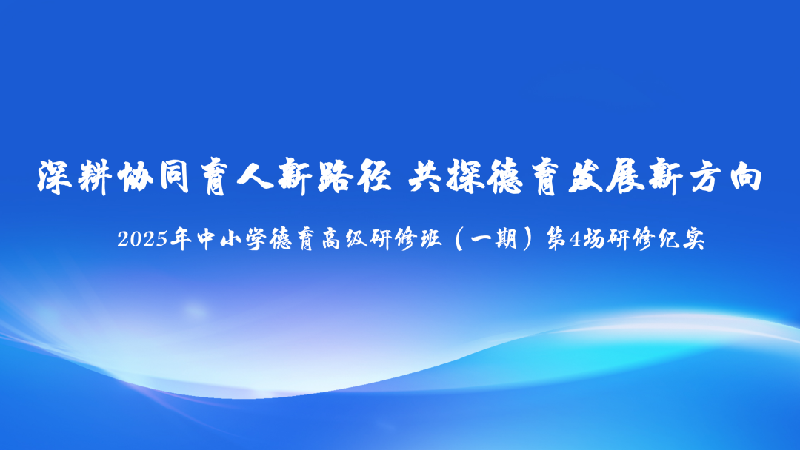 深耕协同育人新路径 共探德育发展新方向

2025年中小学德育高级研修班（一期）第4场研修纪实